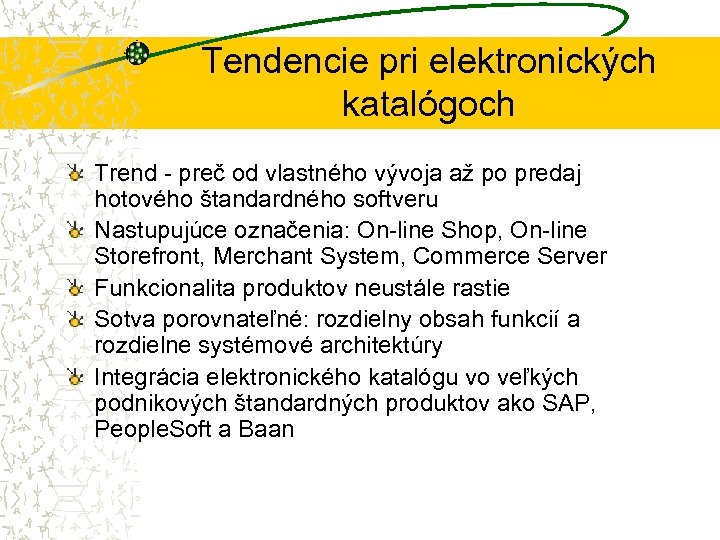 Tendencie pri elektronických katalógoch

Trend - preč od vlastného vývoja až po predaj hotového štandardného softveru

Nastupujúce označenia: On-line Shop, On-line Storefront, Merchant System, Commerce Server

Funkcionalita produktov neustále rastie

Sotva porovnateľné: rozdielny obsah funkcií a rozdielne systémové architektúry

Integrácia elektronického katalógu vo veľkých podnikových štandardných produktov ako SAP, PeopleSoft a Baan